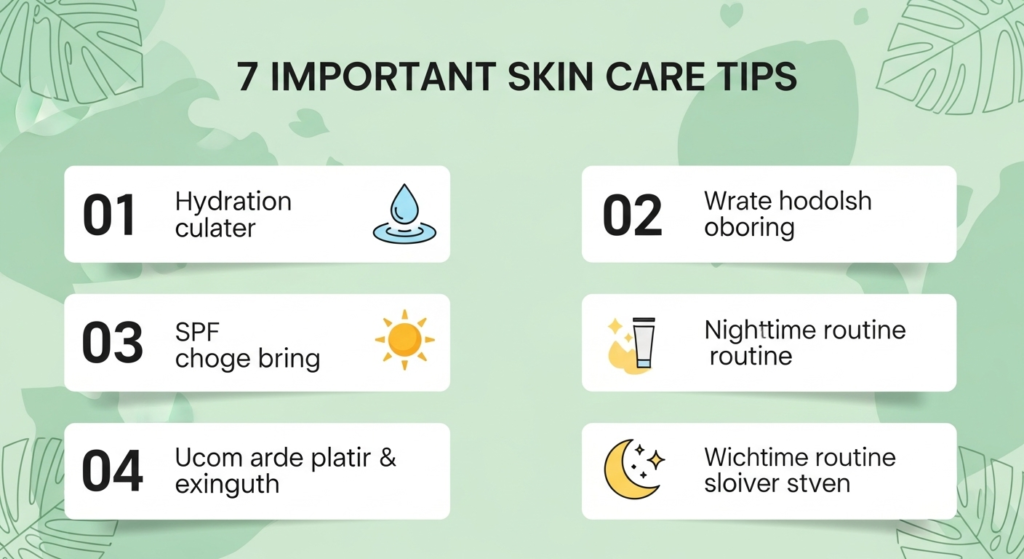 7 IMPORTANT SKIN CARE TIPS

01 Hydration culater

02 Wrate hodolsh oboring

03 SPF choge bring

Nighttime routine routine

04 Ucom arde platir & exinguth

Wichtime routine sloiver stven